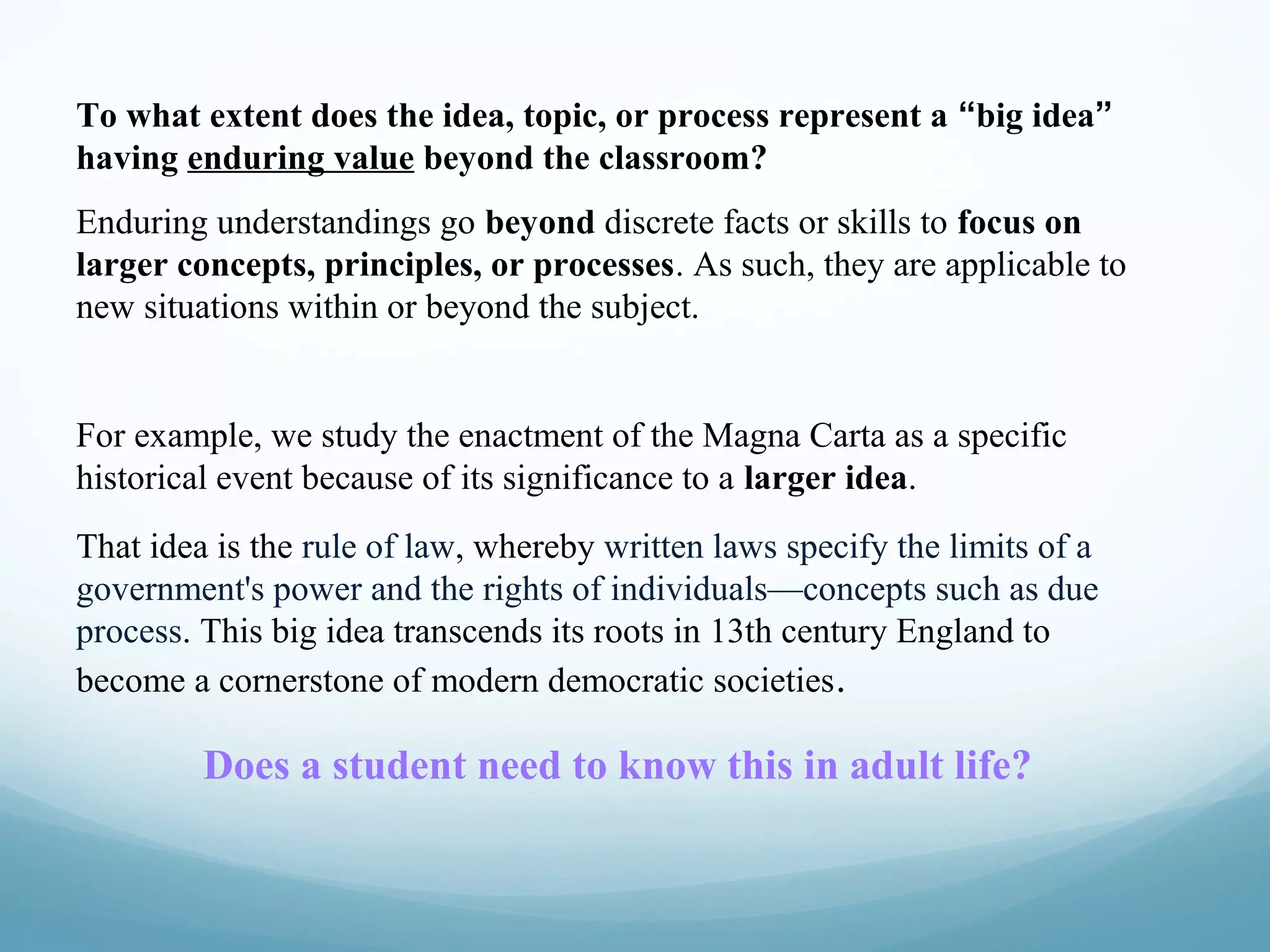 To what extent does the idea, topic, or process represent a “big idea” having enduring value beyond the classroom?

Enduring understandings go beyond discrete facts or skills to focus on larger concepts, principles, or processes. As such, they are applicable to new situations within or beyond the subject.

For example, we study the enactment of the Magna Carta as a specific historical event because of its significance to a larger idea.

That idea is the rule of law, whereby written laws specify the limits of a government's power and the rights of individuals—concepts such as due process. This big idea transcends its roots in 13th century England to become a cornerstone of modern democratic societies.

Does a student need to know this in adult life?